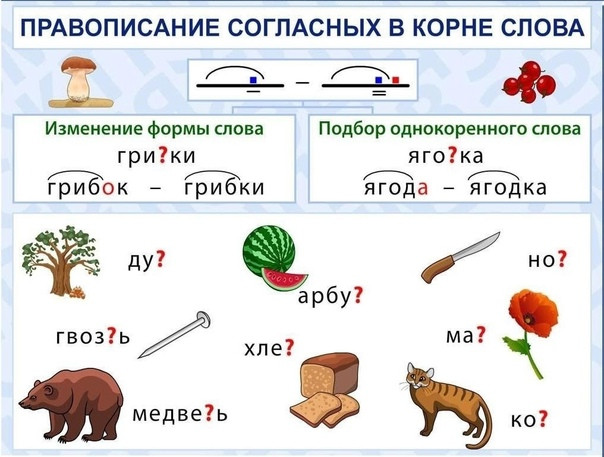 ПРАВОПИСАНИЕ СОГЛАСНЫХ В КОРНЕ СЛОВА

Изменение формы слова

гри?ки

грибок – грибки

Подбор однокоренного слова

яго?ка

ягода – ягодка

ду?

арбу?

но?

гвоз?ь

хле?

ма?

медве?ь

ко?